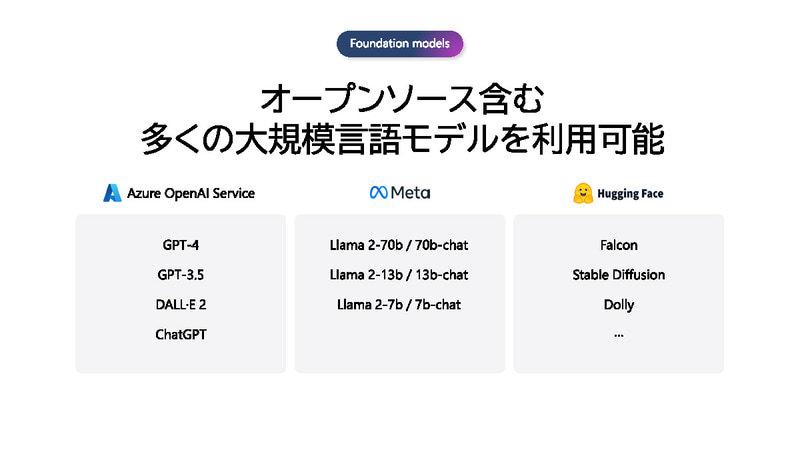 Foundation models

オープンソース含む
多くの大規模言語モデルを利用可能

Azure OpenAI Service

GPT-4
GPT-3.5
DALL·E 2
ChatGPT

Meta

Llama 2-70b / 70b-chat
Llama 2-13b / 13b-chat
Llama 2-7b / 7b-chat

Hugging Face

Falcon
Stable Diffusion
Dolly
...